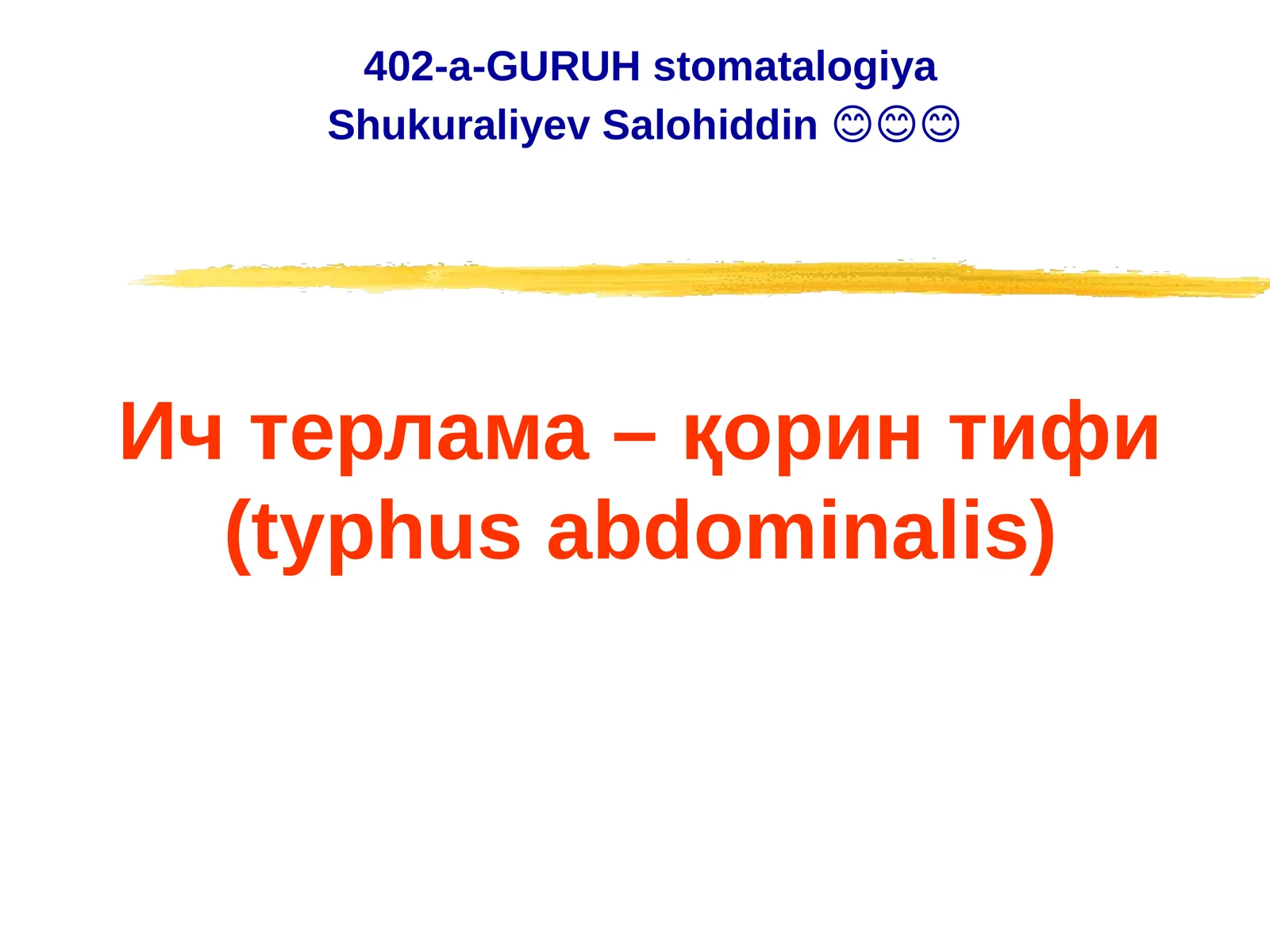 402-a-GURUH stomatalogiya
Shukuraliyev Salohiddin 😊😊😊

Ич терлама – қорин тифи (typhus abdominalis)